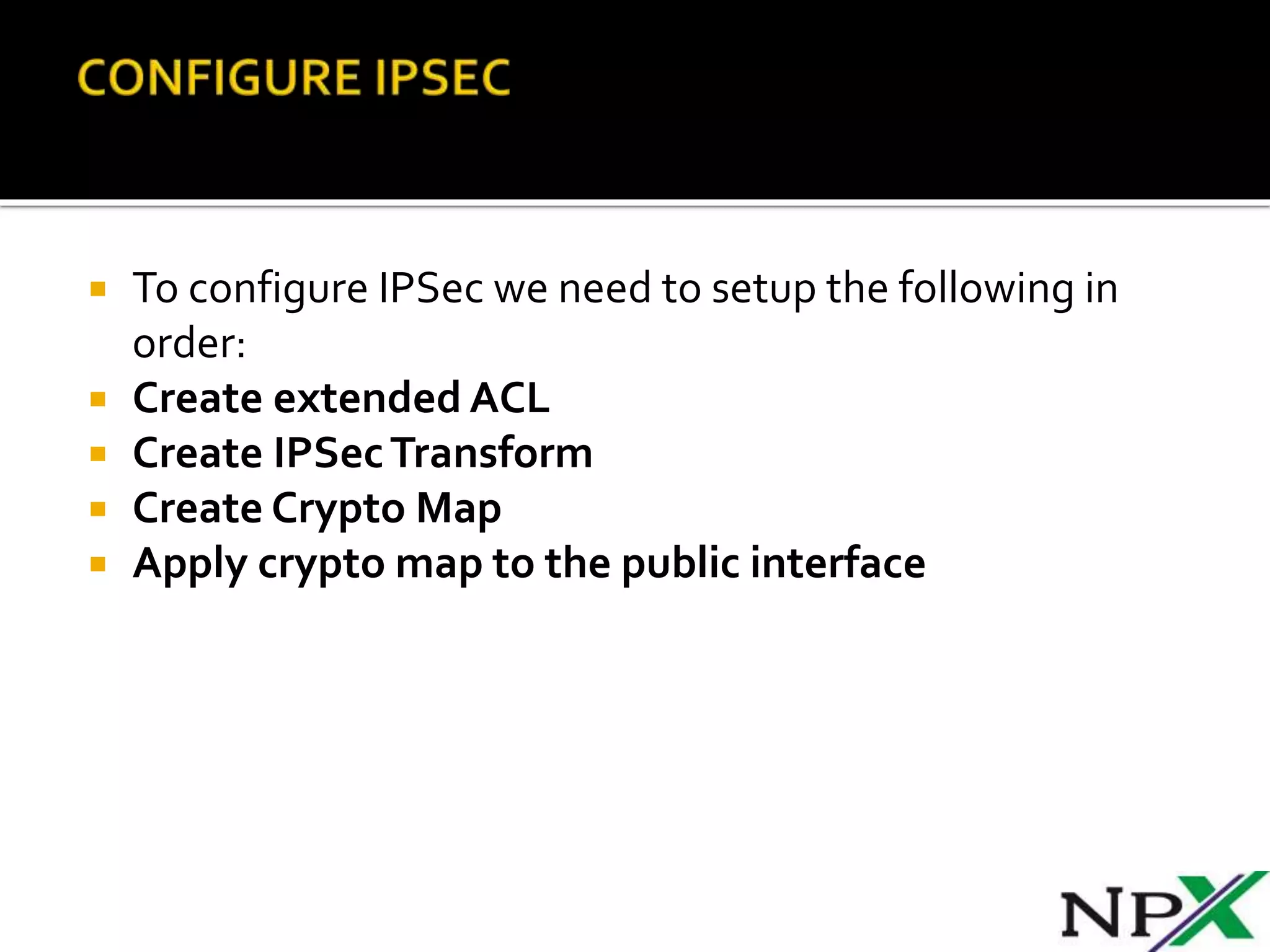 CONFIGURE IPSEC

- To configure IPSec we need to setup the following in order:
- Create extended ACL
- Create IPSec Transform
- Create Crypto Map
- Apply crypto map to the public interface

NPX